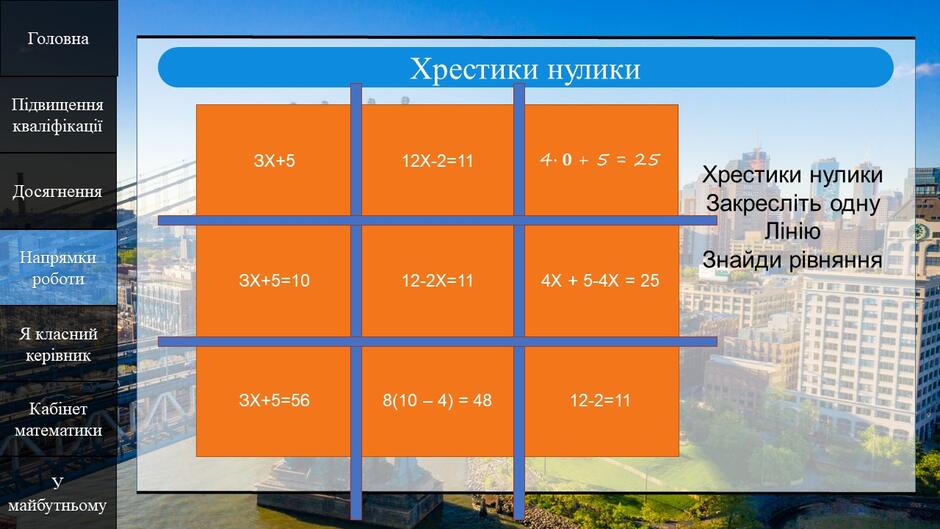 Головна

Підвищення кваліфікації

Досягнення

Напрямки роботи

Я класний керівник

Кабінет математики

У майбутньому

Хрестики нулики

| 3X+5 | 12X-2=11 | $4 \cdot 0 + 5 = 25$ |
|---|---|---|
| 3X+5=10 | 12-2X=11 | 4X + 5-4X = 25 |
| 3X+5=56 | 8(10 – 4) = 48 | 12-2=11 |

Хрестики нулики
Закресліть одну
Лінію
Знайди рівняння